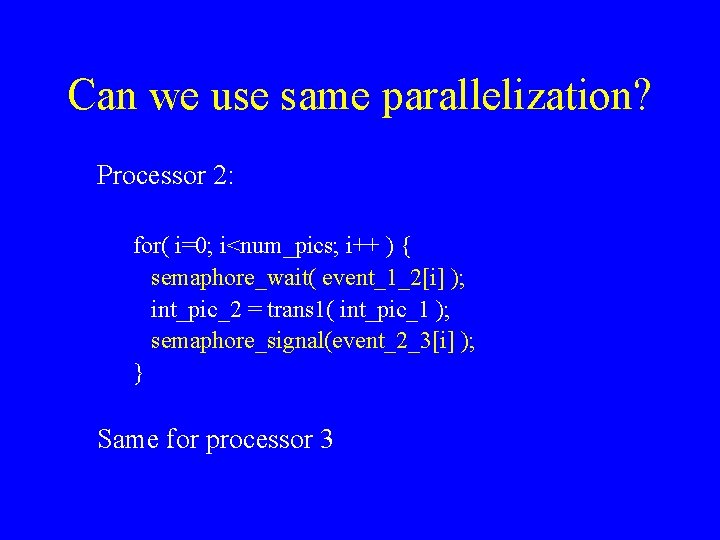 Can we use same parallelization?

Processor 2:

for( i=0; i<num_pics; i++ ) {
semaphore_wait( event_1_2[i] );
int_pic_2 = trans1( int_pic_1 );
semaphore_signal(event_2_3[i] );
}

Same for processor 3